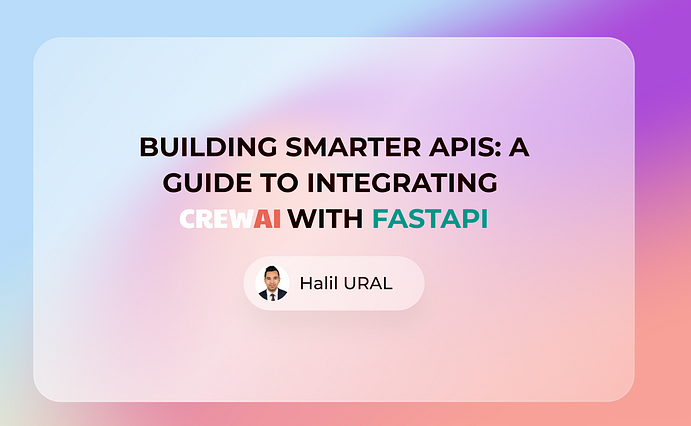 BUILDING SMARTER APIS: A GUIDE TO INTEGRATING CREWAI WITH FASTAPI

Halil URAL